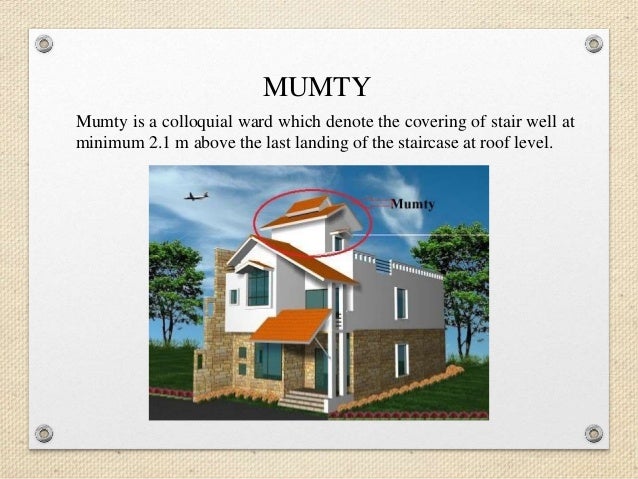 MUMTY

Mumty is a colloquial ward which denote the covering of stair well at minimum 2.1 m above the last landing of the staircase at roof level.

Mumty